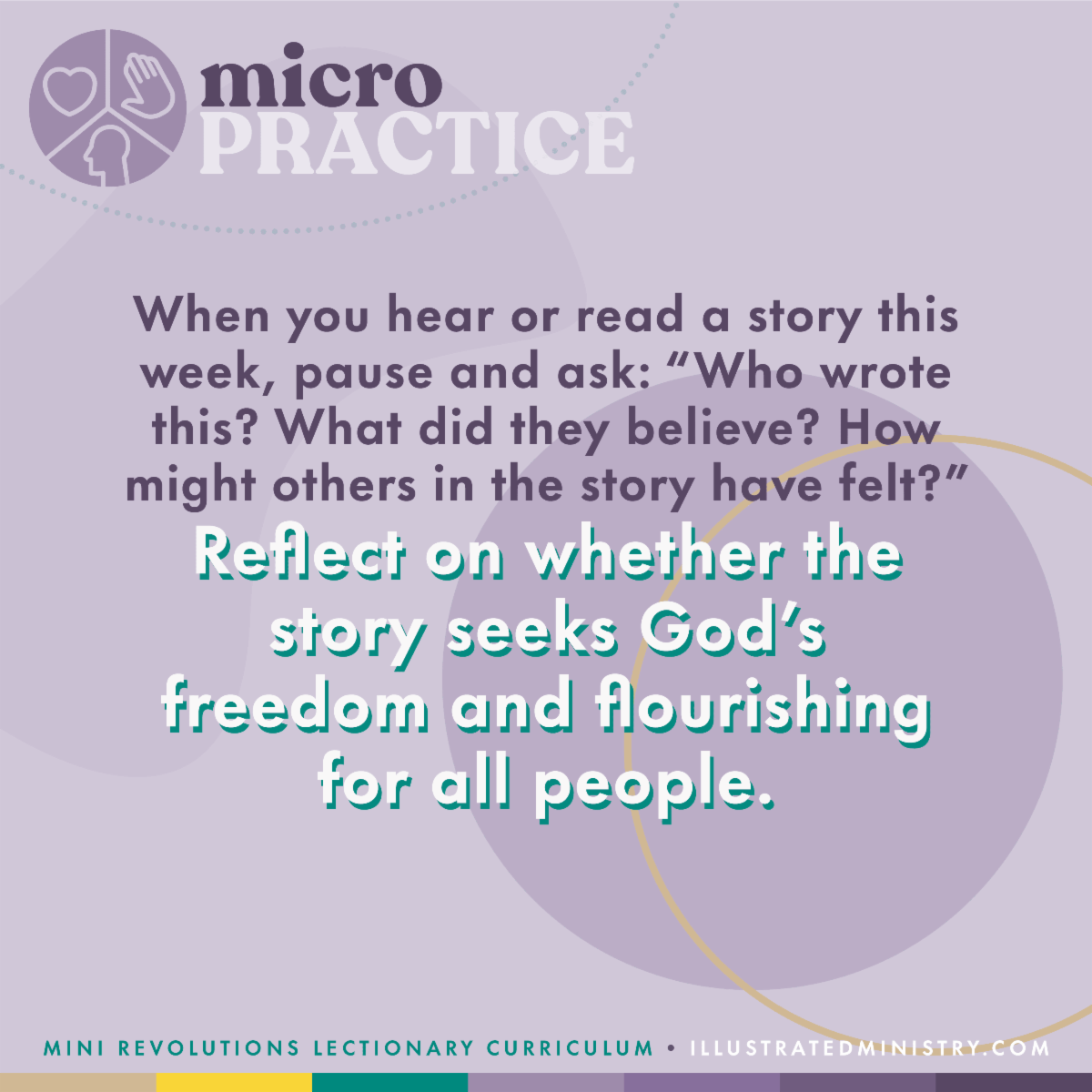 micro
PRACTICE

When you hear or read a story this week, pause and ask: "Who wrote this? What did they believe? How might others in the story have felt?"

Reflect on whether the story seeks God's freedom and flourishing for all people.

MINI REVOLUTIONS LECTIONARY CURRICULUM • ILLUSTRATEDMINISTRY.COM